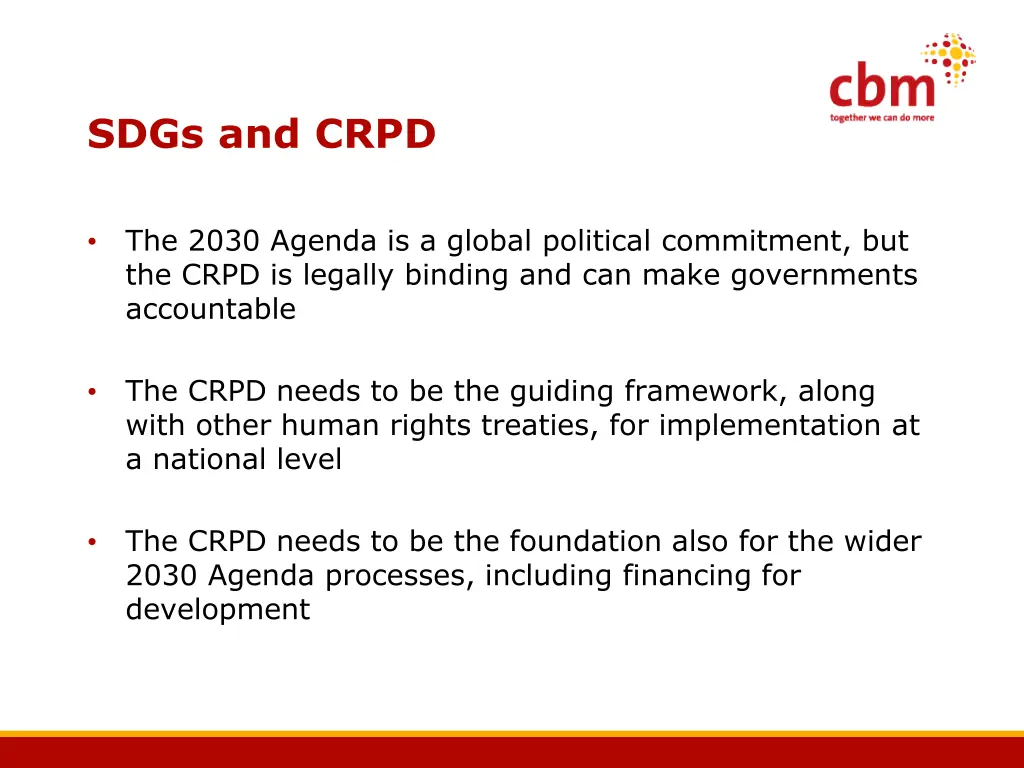 cbm
together we can do more

SDGs and CRPD

• The 2030 Agenda is a global political commitment, but the CRPD is legally binding and can make governments accountable

• The CRPD needs to be the guiding framework, along with other human rights treaties, for implementation at a national level

• The CRPD needs to be the foundation also for the wider 2030 Agenda processes, including financing for development